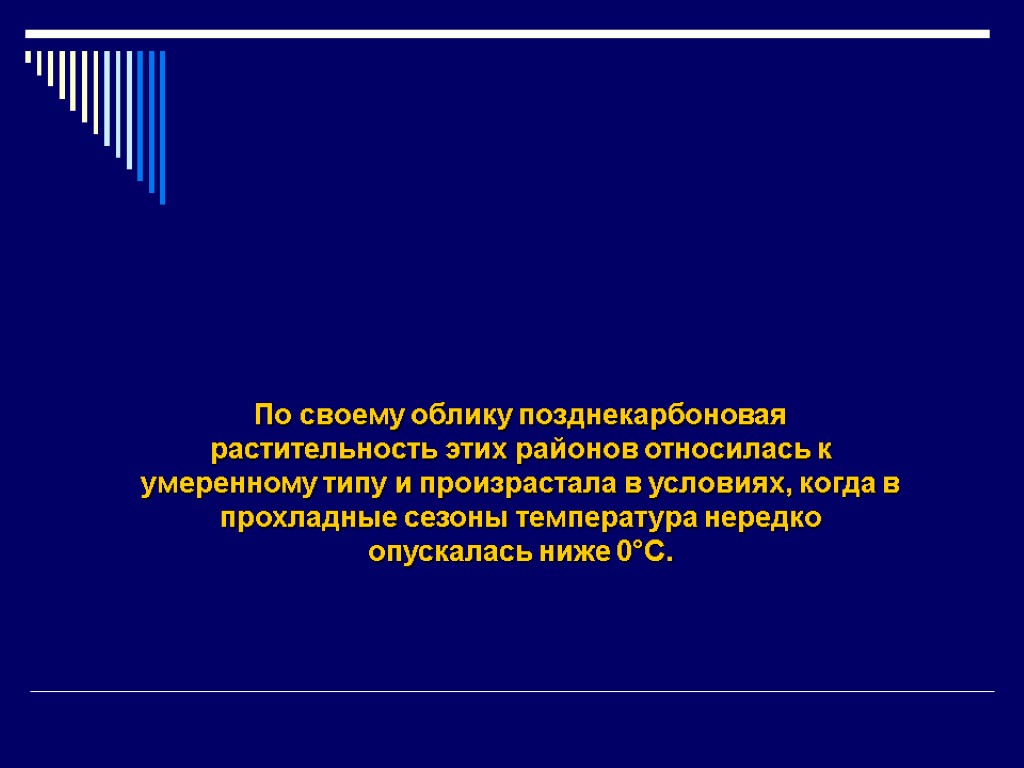 По своему облику позднекарбоновая растительность этих районов относилась к умеренному типу и произрастала в условиях, когда в прохладные сезоны температура нередко опускалась ниже 0°С.